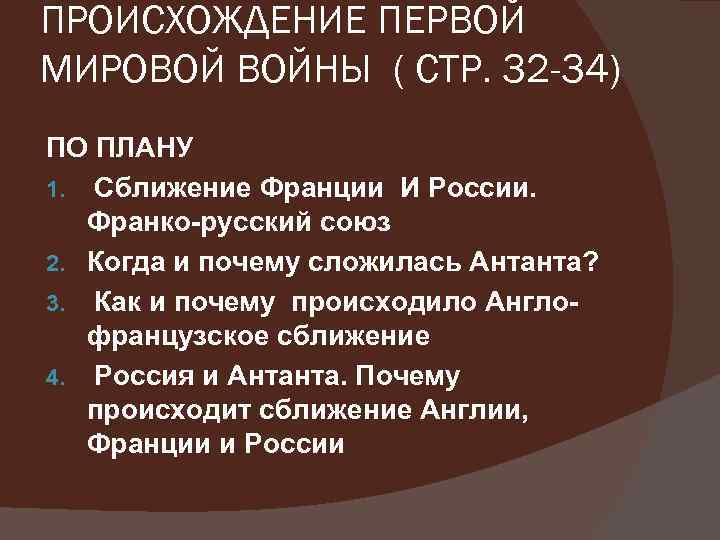 ПРОИСХОЖДЕНИЕ ПЕРВОЙ МИРОВОЙ ВОЙНЫ ( СТР. 32-34)

ПО ПЛАНУ

1. Сближение Франции И России. Франко-русский союз
2. Когда и почему сложилась Антанта?
3. Как и почему происходило Англо-французское сближение
4. Россия и Антанта. Почему происходит сближение Англии, Франции и России